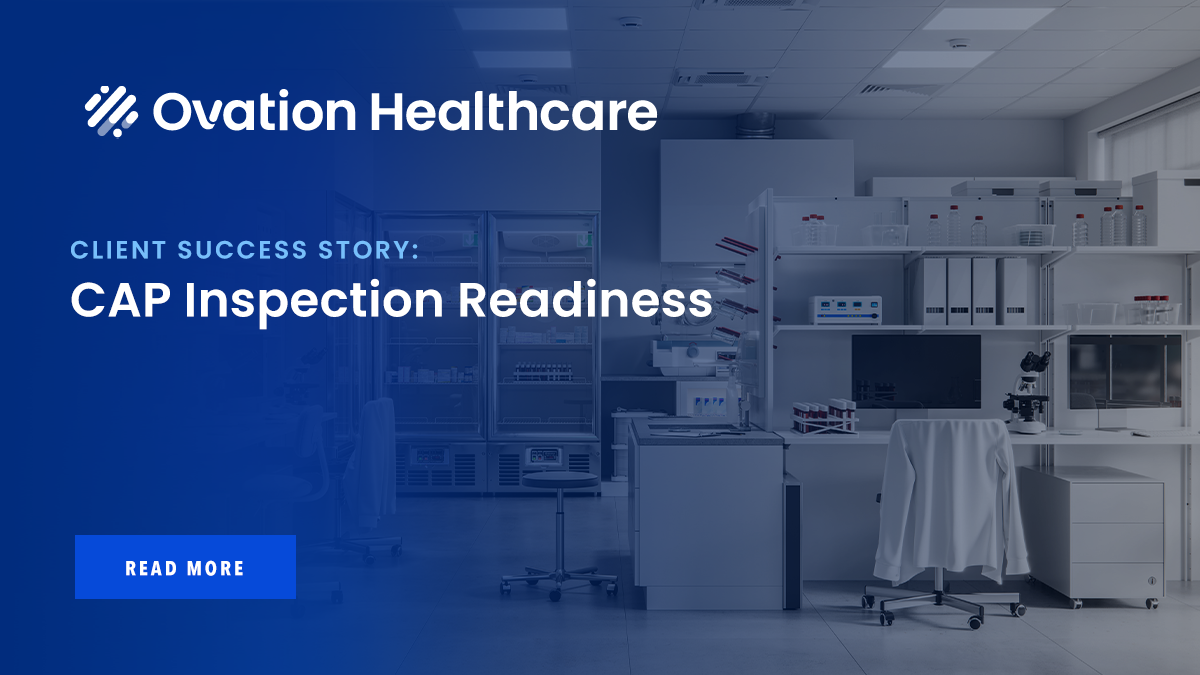 Ovation Healthcare

CLIENT SUCCESS STORY:
CAP Inspection Readiness

READ MORE